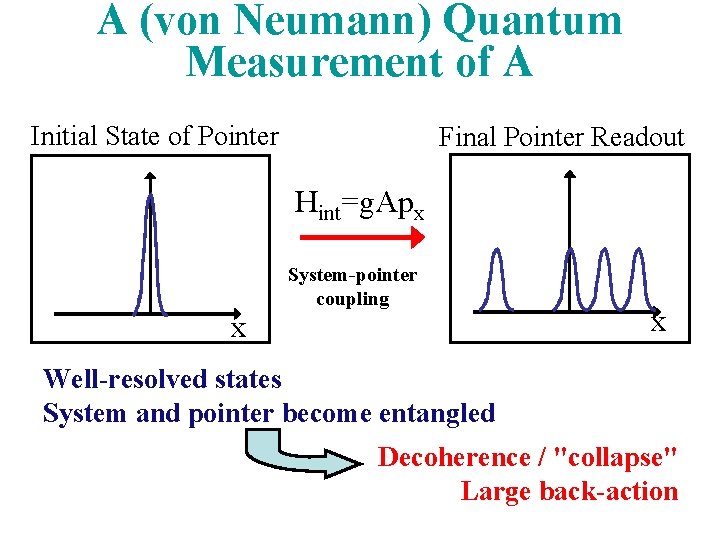 A (von Neumann) Quantum Measurement of A

Initial State of Pointer

x

$H_{int}=gAp_x$

System-pointer coupling

Final Pointer Readout

x

Well-resolved states
System and pointer become entangled

Decoherence / "collapse"
Large back-action